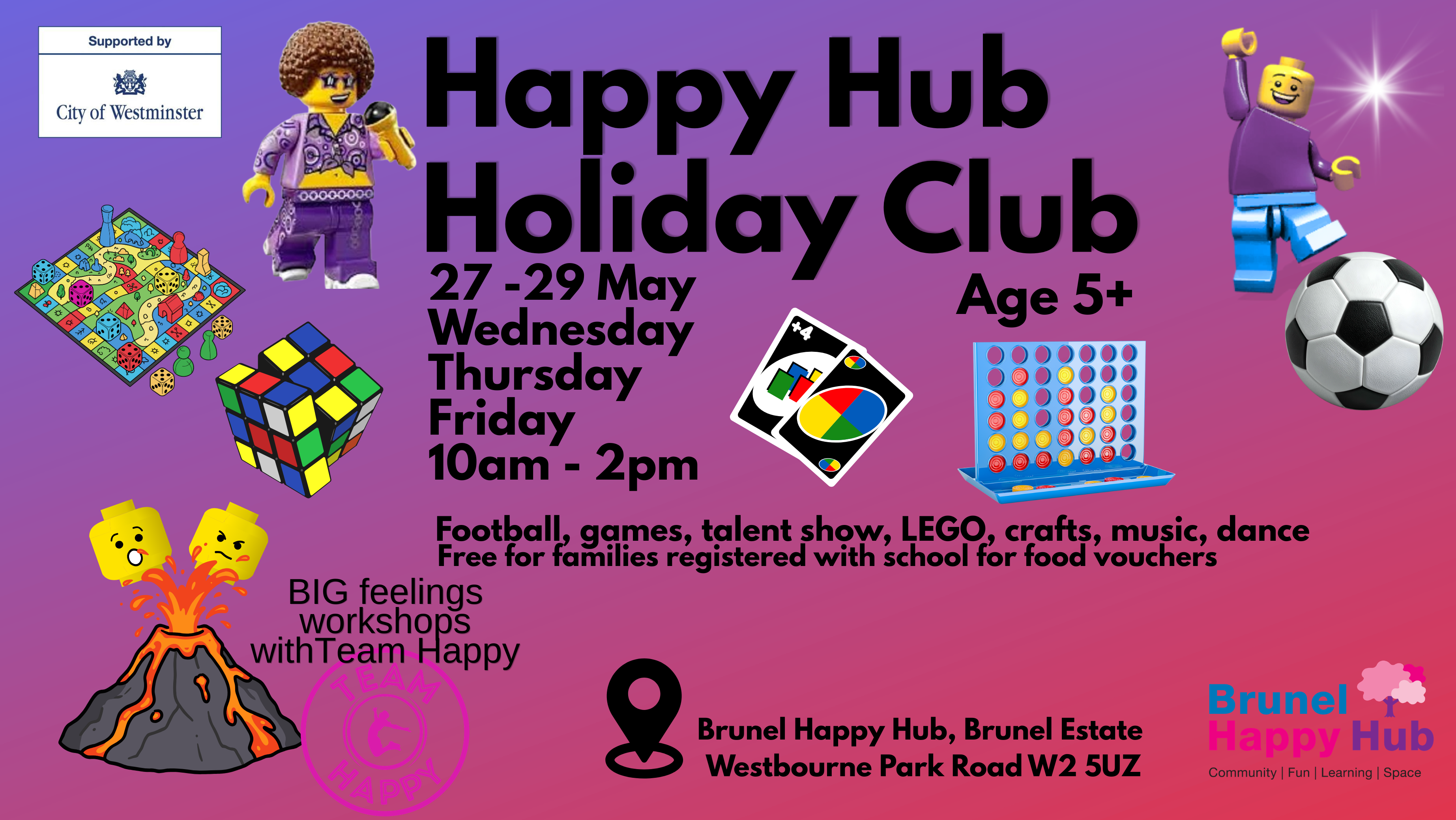 Supported by

City of Westminster

Happy Hub Holiday Club

27 -29 May
Wednesday
Thursday
Friday
10am - 2pm

Age 5+

+4

Football, games, talent show, LEGO, crafts, music, dance
Free for families registered with school for food vouchers

BIG feelings workshops withTeam Happy

TEAM HAPPY

Brunel Happy Hub, Brunel Estate
Westbourne Park Road W2 5UZ

Brunel Happy Hub
Community | Fun | Learning | Space